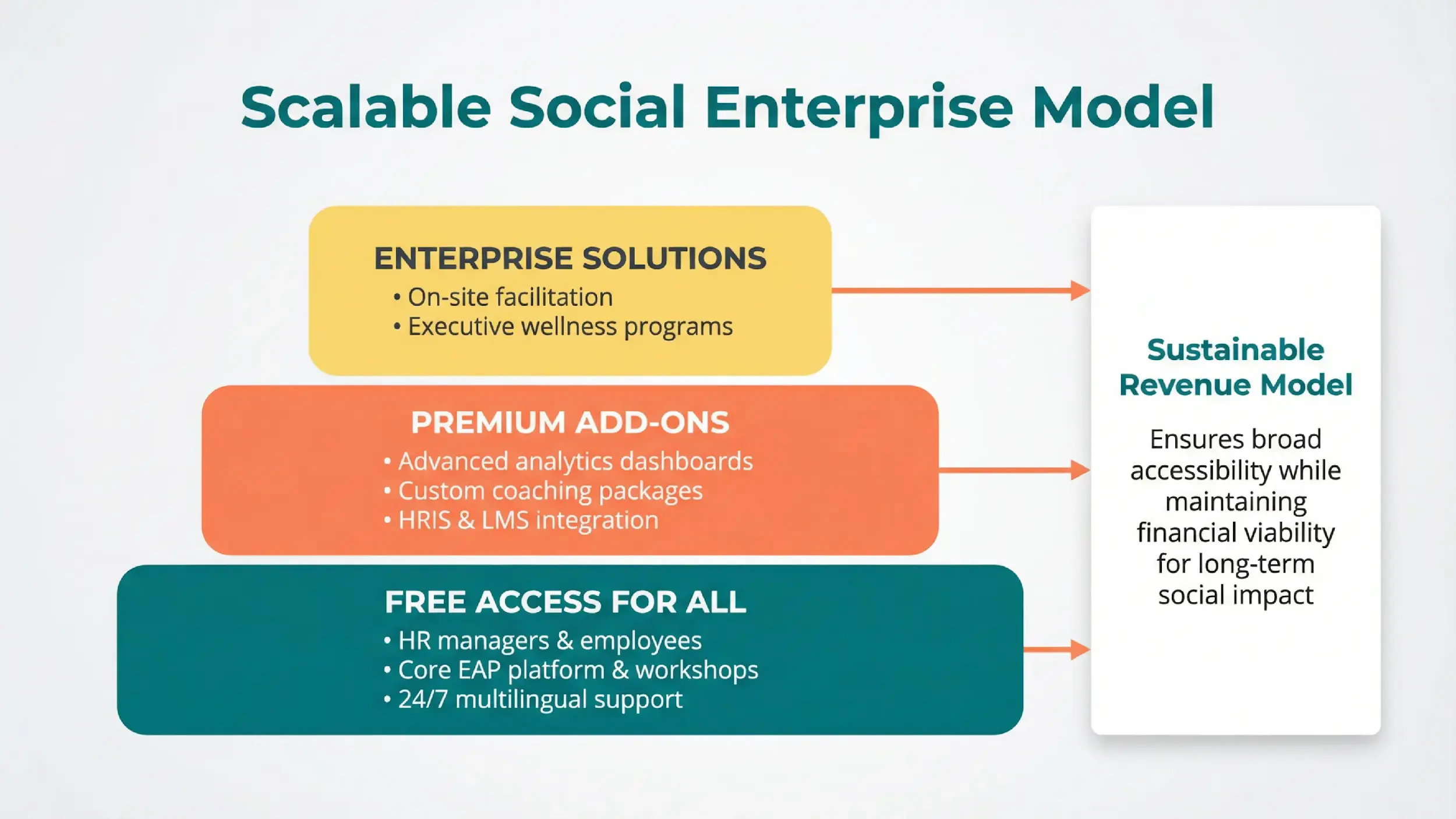 Scalable Social Enterprise Model

ENTERPRISE SOLUTIONS
• On-site facilitation
• Executive wellness programs

PREMIUM ADD-ONS
• Advanced analytics dashboards
• Custom coaching packages
• HRIS & LMS integration

FREE ACCESS FOR ALL
• HR managers & employees
• Core EAP platform & workshops
• 24/7 multilingual support

Sustainable Revenue Model

Ensures broad accessibility while maintaining financial viability for long-term social impact